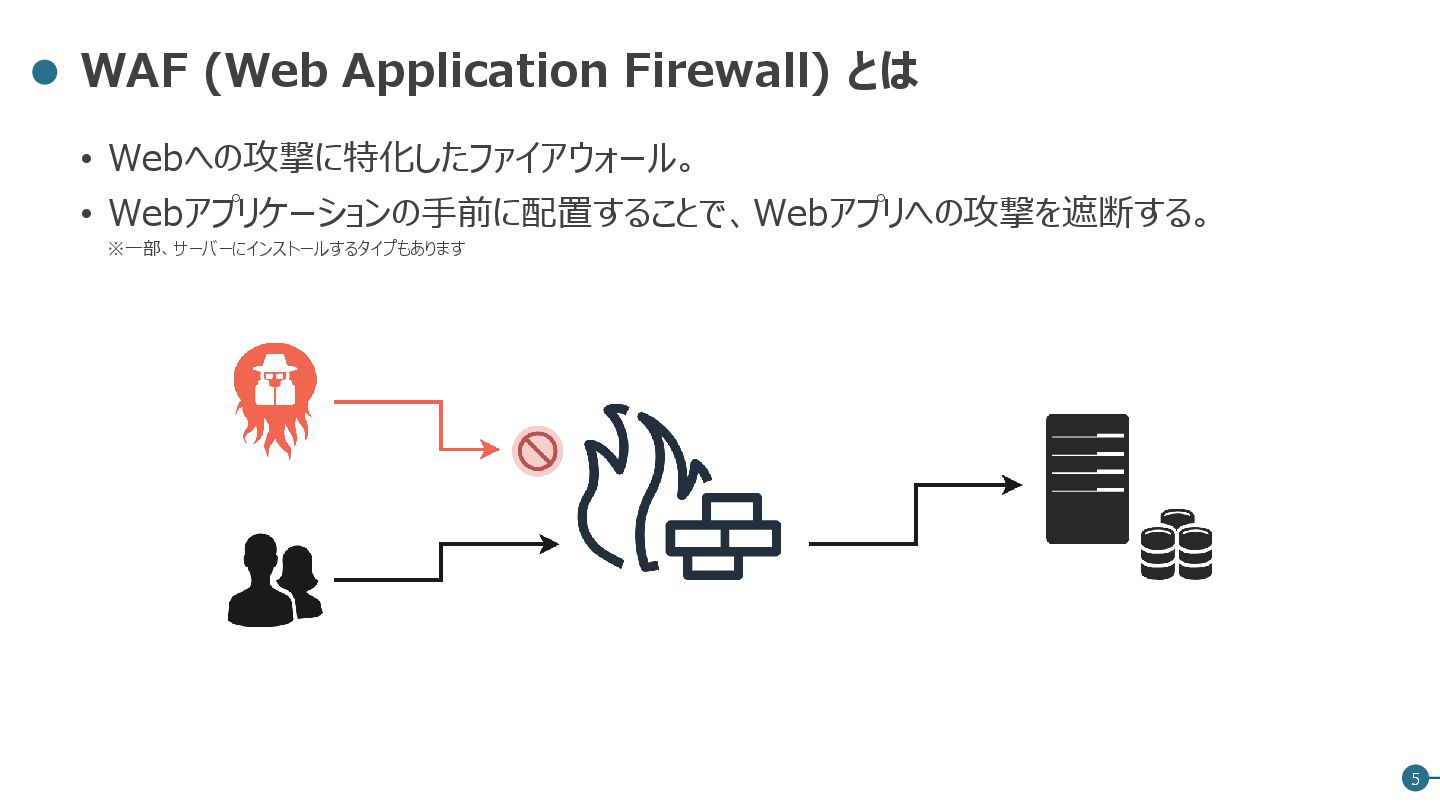 WAF (Web Application Firewall) とは

• Webへの攻撃に特化したファイアウォール。
• Webアプリケーションの手前に配置することで、Webアプリへの攻撃を遮断する。
※一部、サーバーにインストールするタイプもあります

5